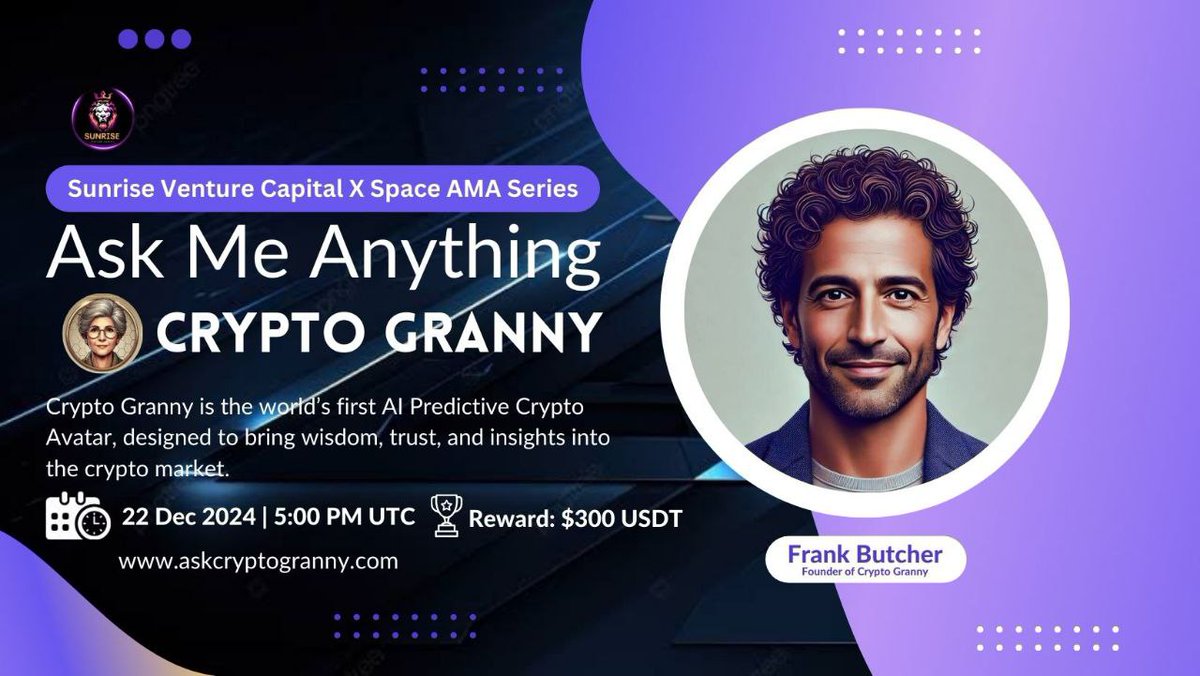 SUNRISE

Sunrise Venture Capital X Space AMA Series

Ask Me Anything

CRYPTO GRANNY

Crypto Granny is the world's first AI Predictive Crypto Avatar, designed to bring wisdom, trust, and insights into the crypto market.

22 Dec 2024 | 5:00 PM UTC

Reward: $300 USDT

www.askcryptogranny.com

Frank Butcher
Founder of Crypto Granny